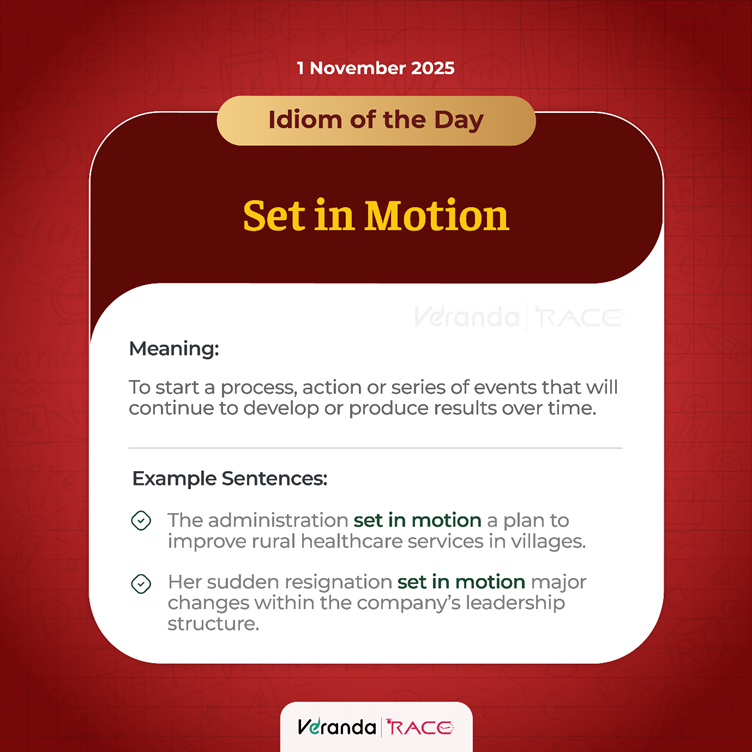 1 November 2025

Idiom of the Day

Set in Motion

Veranda | RACE

Meaning:

To start a process, action or series of events that will continue to develop or produce results over time.

Example Sentences:

The administration set in motion a plan to improve rural healthcare services in villages.

Her sudden resignation set in motion major changes within the company's leadership structure.

Veranda | RACE